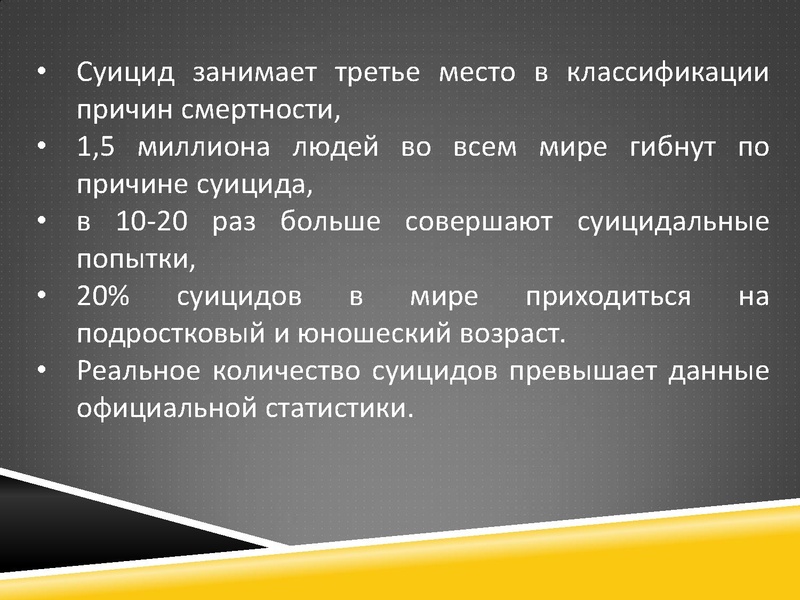 • Суицид занимает третье место в классификации причин смертности,

• 1,5 миллиона людей во всем мире гибнут по причине суицида,

• в 10-20 раз больше совершают суицидальные попытки,

• 20% суицидов в мире приходиться на подростковый и юношеский возраст.

• Реальное количество суицидов превышает данные официальной статистики.